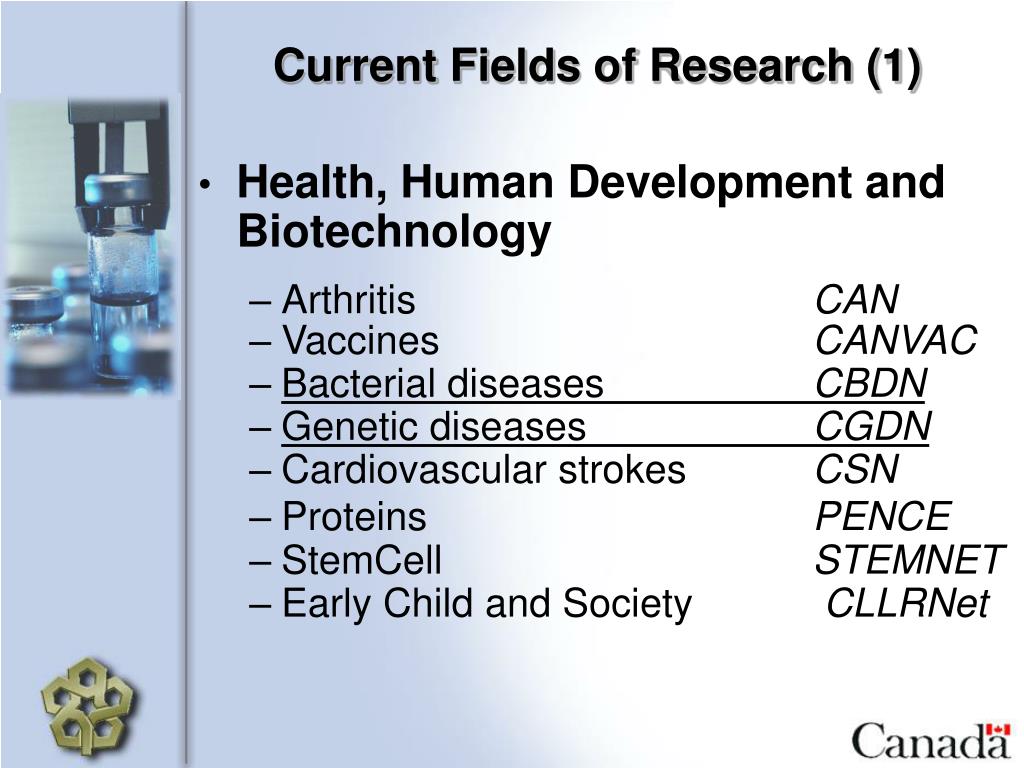 Current Fields of Research (1)

• Health, Human Development and Biotechnology

– Arthritis CAN
– Vaccines CANVAC
– Bacterial diseases CBDN
– Genetic diseases CGDN
– Cardiovascular strokes CSN
– Proteins PENCE
– StemCell STEMNET
– Early Child and Society CLLRNet

Canada